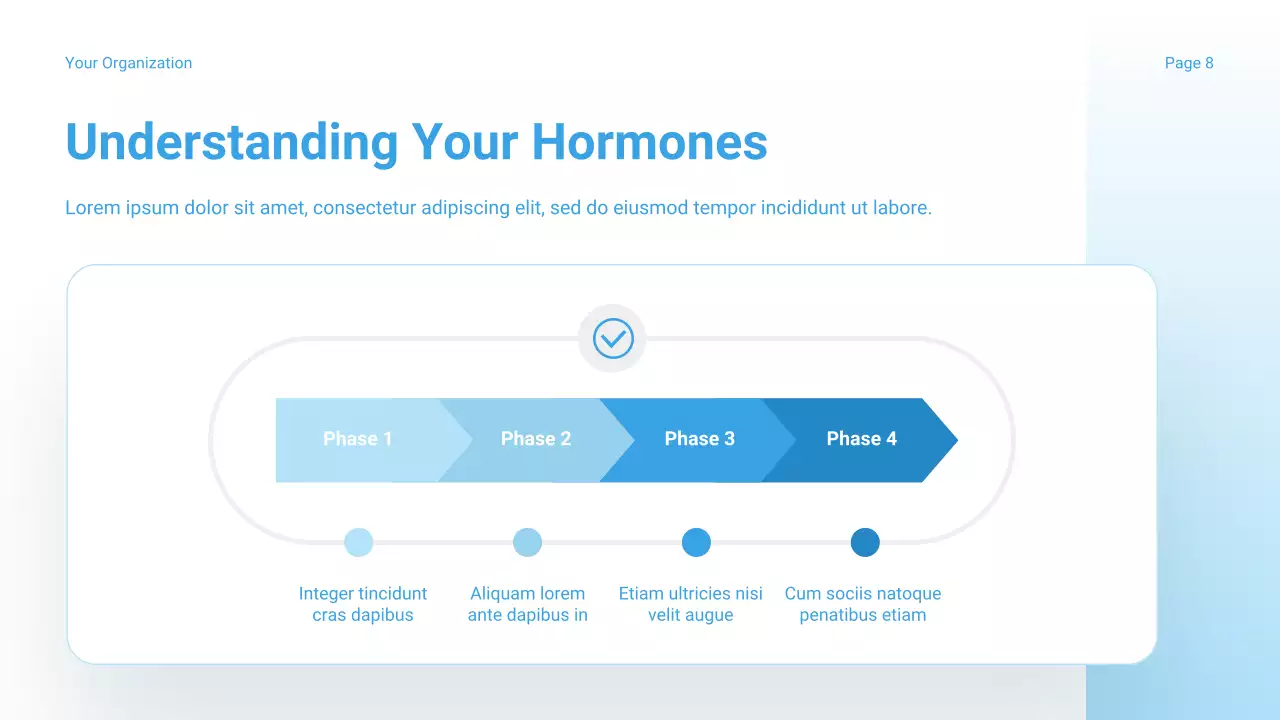 Your Organization

Page 8

Understanding Your Hormones

Lorem ipsum dolor sit amet, consectetur adipiscing elit, sed do eiusmod tempor incididunt ut labore.

Phase 1

Phase 2

Phase 3

Phase 4

Integer tincidunt cras dapibus

Aliquam lorem ante dapibus in

Etiam ultricies nisi velit augue

Cum sociis natoque penatibus etiam